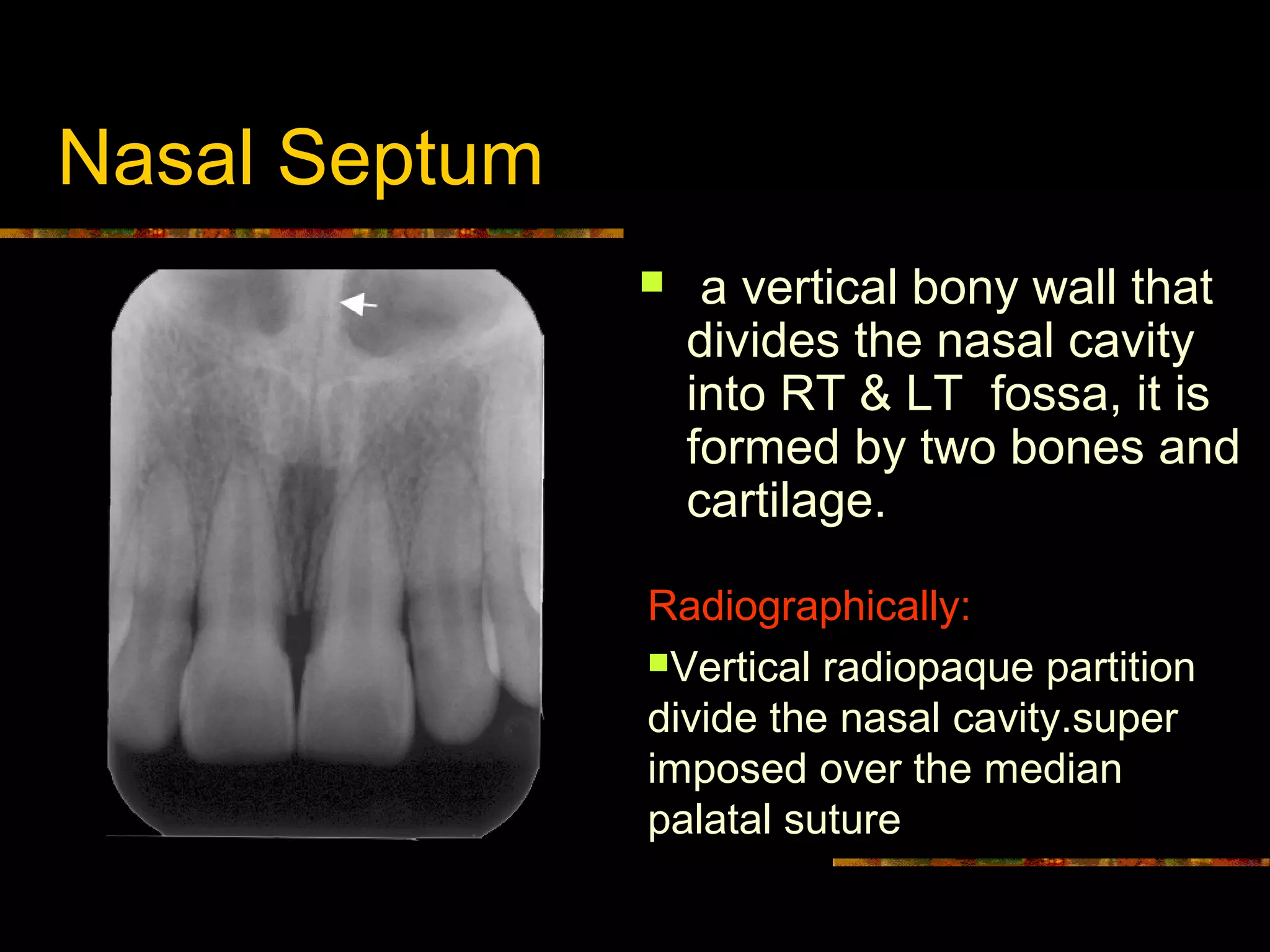 Nasal Septum

a vertical bony wall that divides the nasal cavity into RT & LT fossa, it is formed by two bones and cartilage.

Radiographically:

Vertical radiopaque partition divide the nasal cavity.super imposed over the median palatal suture